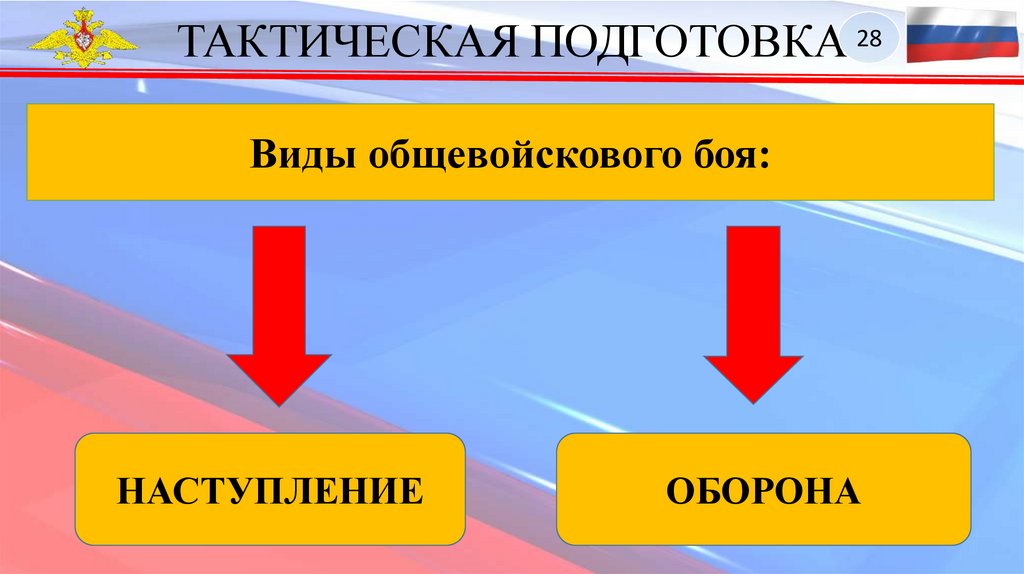 ТАКТИЧЕСКАЯ ПОДГОТОВКА 28

Виды общевойскового боя:

НАСТУПЛЕНИЕ

ОБОРОНА